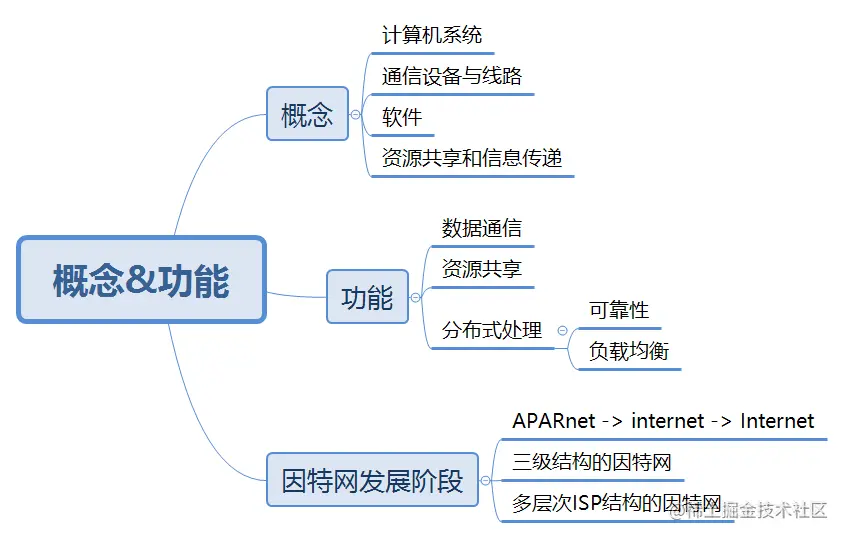 概念&功能

概念
计算机系统
通信设备与线路
软件
资源共享和信息传递

功能
数据通信
资源共享
分布式处理
可靠性
负载均衡

因特网发展阶段
APARnet -> internet -> Internet
三级结构的因特网
多层次ISP结构的因特网

@稀土掘金技术社区